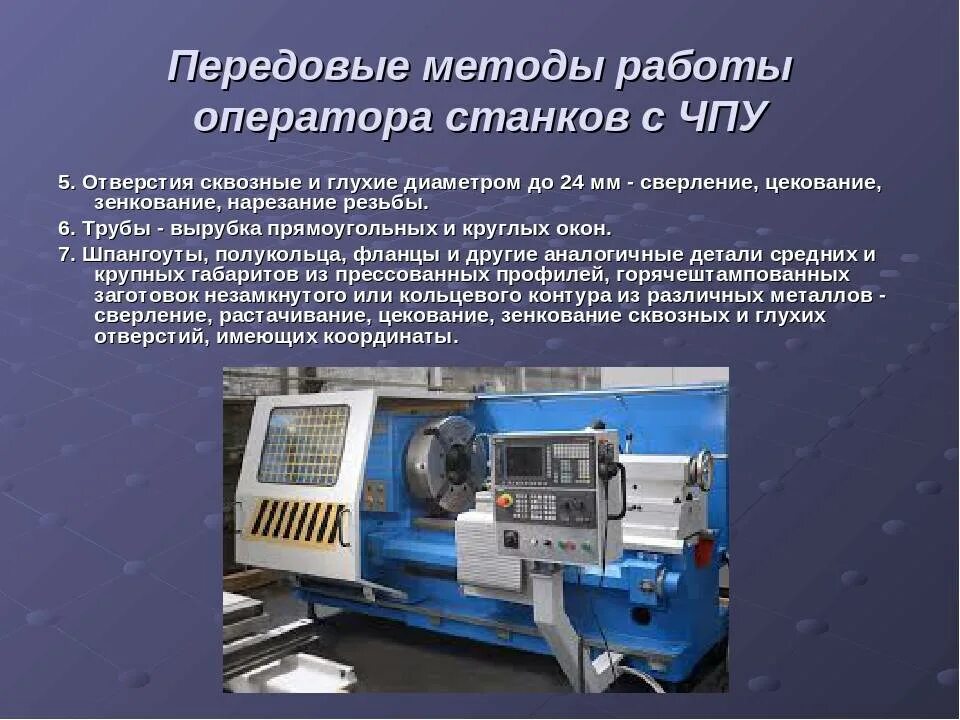 Передовые методы работы оператора станков с ЧПУ

5. Отверстия сквозные и глухие диаметром до 24 мм - сверление, цекование, зенкование, нарезание резьбы.

6. Трубы - вырубка прямоугольных и круглых окон.

7. Шпангоуты, полукольца, фланцы и другие аналогичные детали средних и крупных габаритов из прессованных профилей, горячештампованных заготовок незамкнутого или кольцевого контура из различных металлов - сверление, растачивание, цекование, зенкование сквозных и глухих отверстий, имеющих координаты.